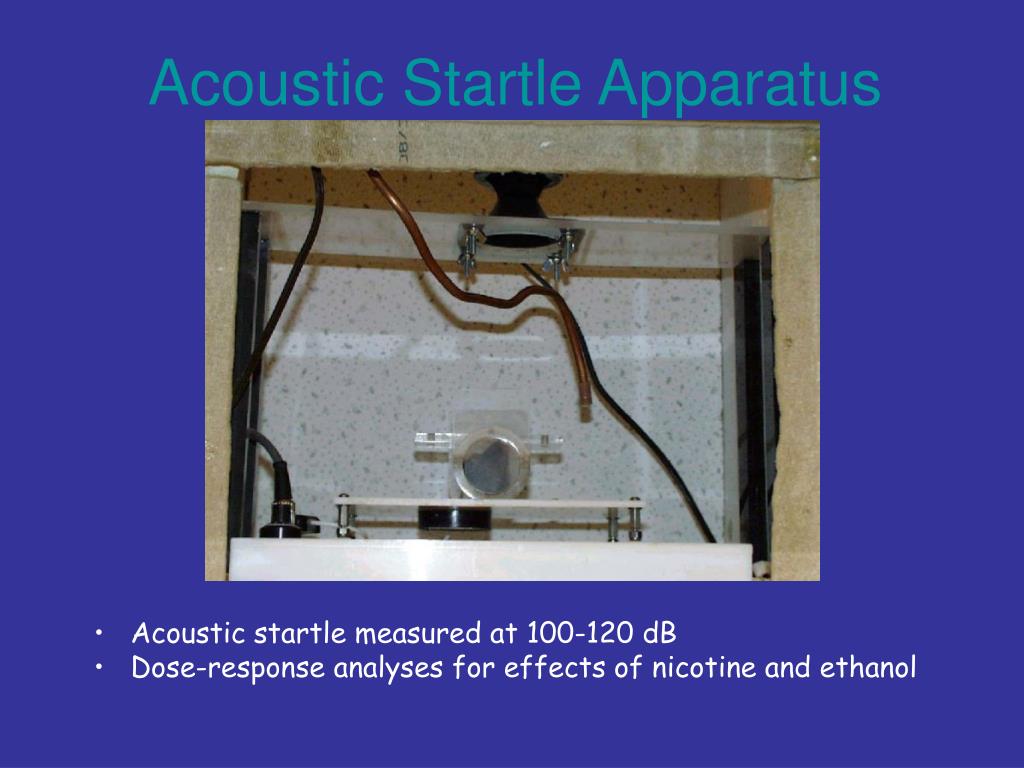 Acoustic Startle Apparatus

• Acoustic startle measured at 100-120 dB
• Dose-response analyses for effects of nicotine and ethanol